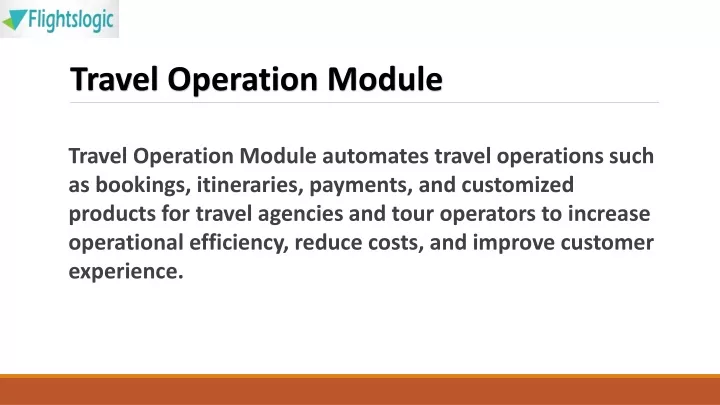 Flightslogic

Travel Operation Module

Travel Operation Module automates travel operations such as bookings, itineraries, payments, and customized products for travel agencies and tour operators to increase operational efficiency, reduce costs, and improve customer experience.